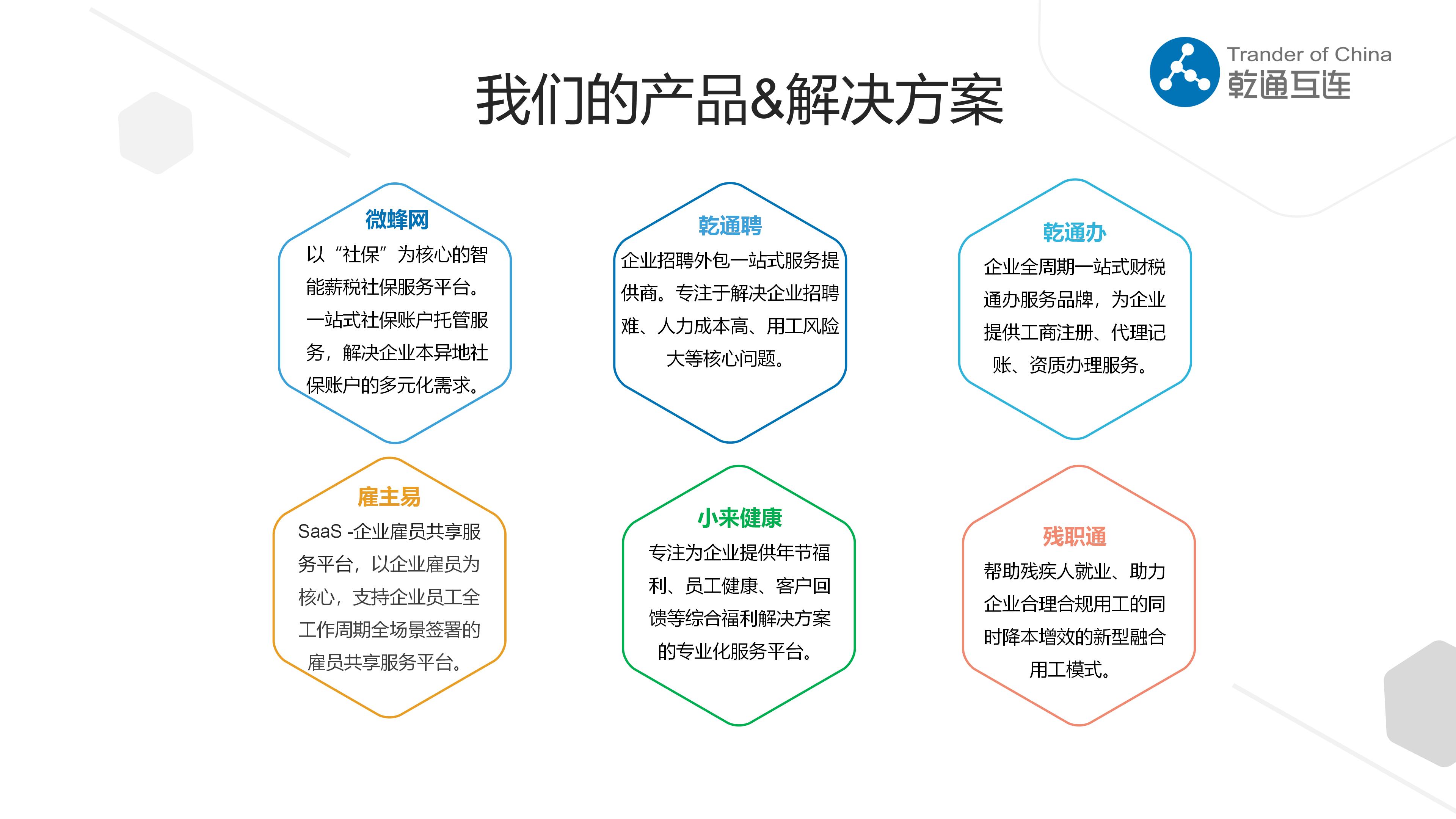 Trander of China
乾通互连

我们的产品&解决方案

微蜂网
以“社保”为核心的智能薪税社保服务平台。一站式社保账户托管服务，解决企业本异地社保账户的多元化需求。

乾通聘
企业招聘外包一站式服务提供商。专注于解决企业招聘难、人力成本高、用工风险大等核心问题。

乾通办
企业全周期一站式财税通办服务品牌，为企业提供工商注册、代理记账、资质办理服务。

雇主易
SaaS -企业雇员共享服务平台，以企业雇员为核心，支持企业员工全工作周期全场景签署的雇员共享服务平台。

小来健康
专注为企业提供年节福利、员工健康、客户回馈等综合福利解决方案的专业化服务平台。

残职通
帮助残疾人就业、助力企业合理合规用工的同时降本增效的新型融合用工模式。